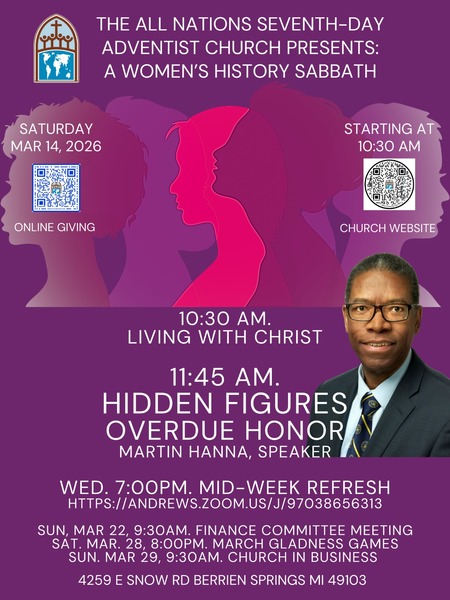 THE ALL NATIONS SEVENTH-DAY ADVENTIST CHURCH PRESENTS: A WOMEN'S HISTORY SABBATH

SATURDAY MAR 14, 2026

ONLINE GIVING

STARTING AT 10:30 AM

CHURCH WEBSITE

10:30 AM. LIVING WITH CHRIST

11:45 AM. HIDDEN FIGURES OVERDUE HONOR

MARTIN HANNA, SPEAKER

WED. 7:00PM. MID-WEEK REFRESH
HTTPS://ANDREWS.ZOOM.US/J/97038656313

SUN, MAR 22, 9:30AM. FINANCE COMMITTEE MEETING
SAT. MAR. 28, 8:00PM. MARCH GLADNESS GAMES
SUN. MAR 29, 9:30AM. CHURCH IN BUSINESS

4259 E SNOW RD BERRIEN SPRINGS MI 49103